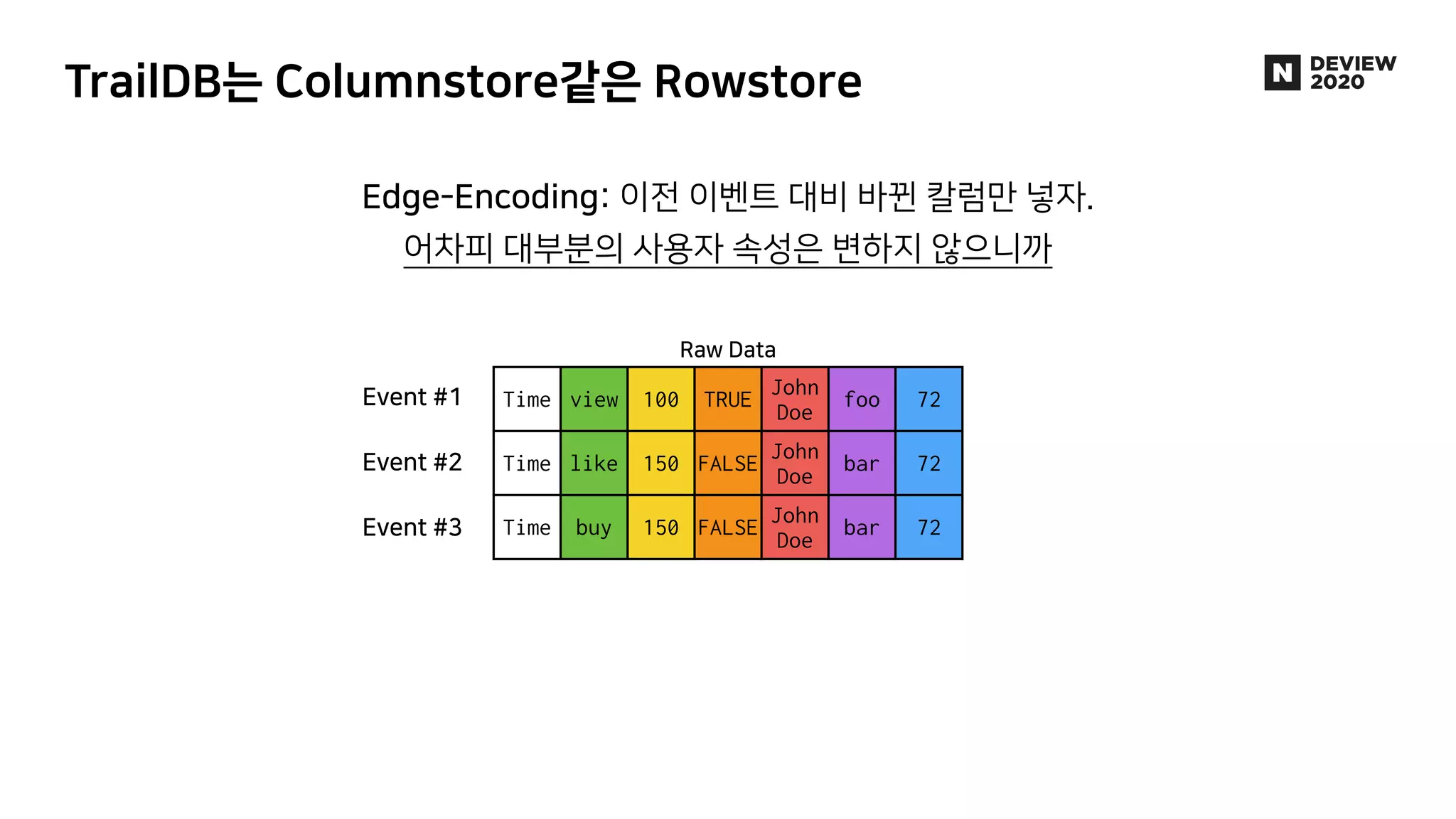 TrailDB는 Columnstore같은 Rowstore

N DEVIEW 2020

Edge-Encoding: 이전 이벤트 대비 바뀐 칼럼만 넣자.
어차피 대부분의 사용자 속성은 변하지 않으니까

Raw Data

| | | | | | | | |
|---|---|---|---|---|---|---|---|
| Event #1 | Time | view | 100 | TRUE | John Doe | foo | 72 |
| Event #2 | Time | like | 150 | FALSE | John Doe | bar | 72 |
| Event #3 | Time | buy | 150 | FALSE | John Doe | bar | 72 |